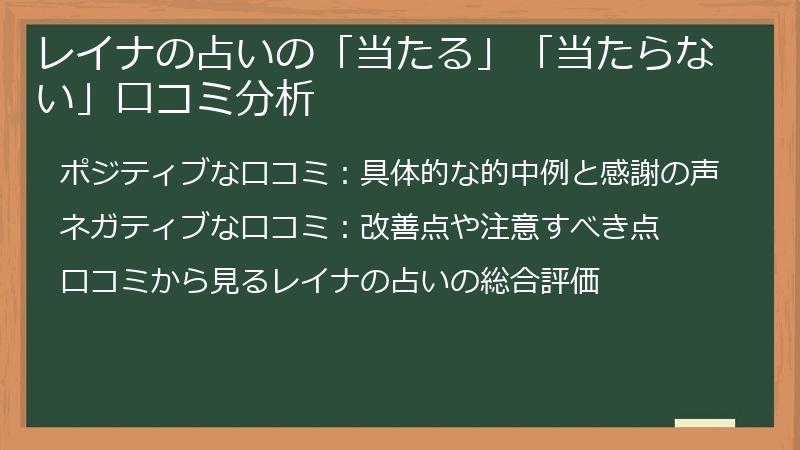 レイナの占いの「当たる」「当たらない」口コミ分析

ポジティブな口コミ：具体的な的中例と感謝の声

ネガティブな口コミ：改善点や注意すべき点

口コミから見るレイナの占いの総合評価